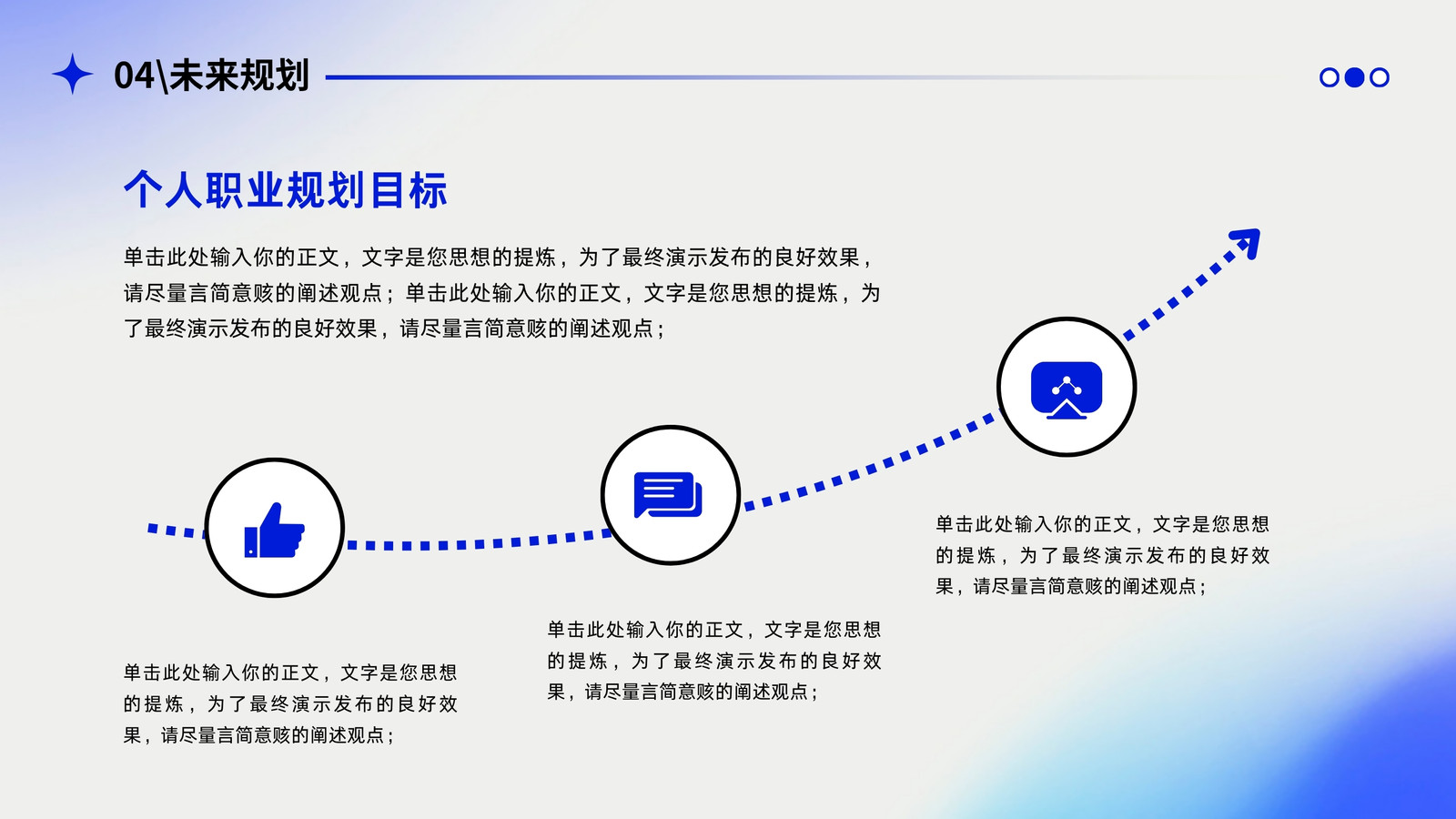 04\未来规划

个人职业规划目标

单击此处输入你的正文，文字是您思想的提炼，为了最终演示发布的良好效果，请尽量言简意赅的阐述观点；单击此处输入你的正文，文字是您思想的提炼，为了最终演示发布的良好效果，请尽量言简意赅的阐述观点；

单击此处输入你的正文，文字是您思想的提炼，为了最终演示发布的良好效果，请尽量言简意赅的阐述观点；

单击此处输入你的正文，文字是您思想的提炼，为了最终演示发布的良好效果，请尽量言简意赅的阐述观点；

单击此处输入你的正文，文字是您思想的提炼，为了最终演示发布的良好效果，请尽量言简意赅的阐述观点；